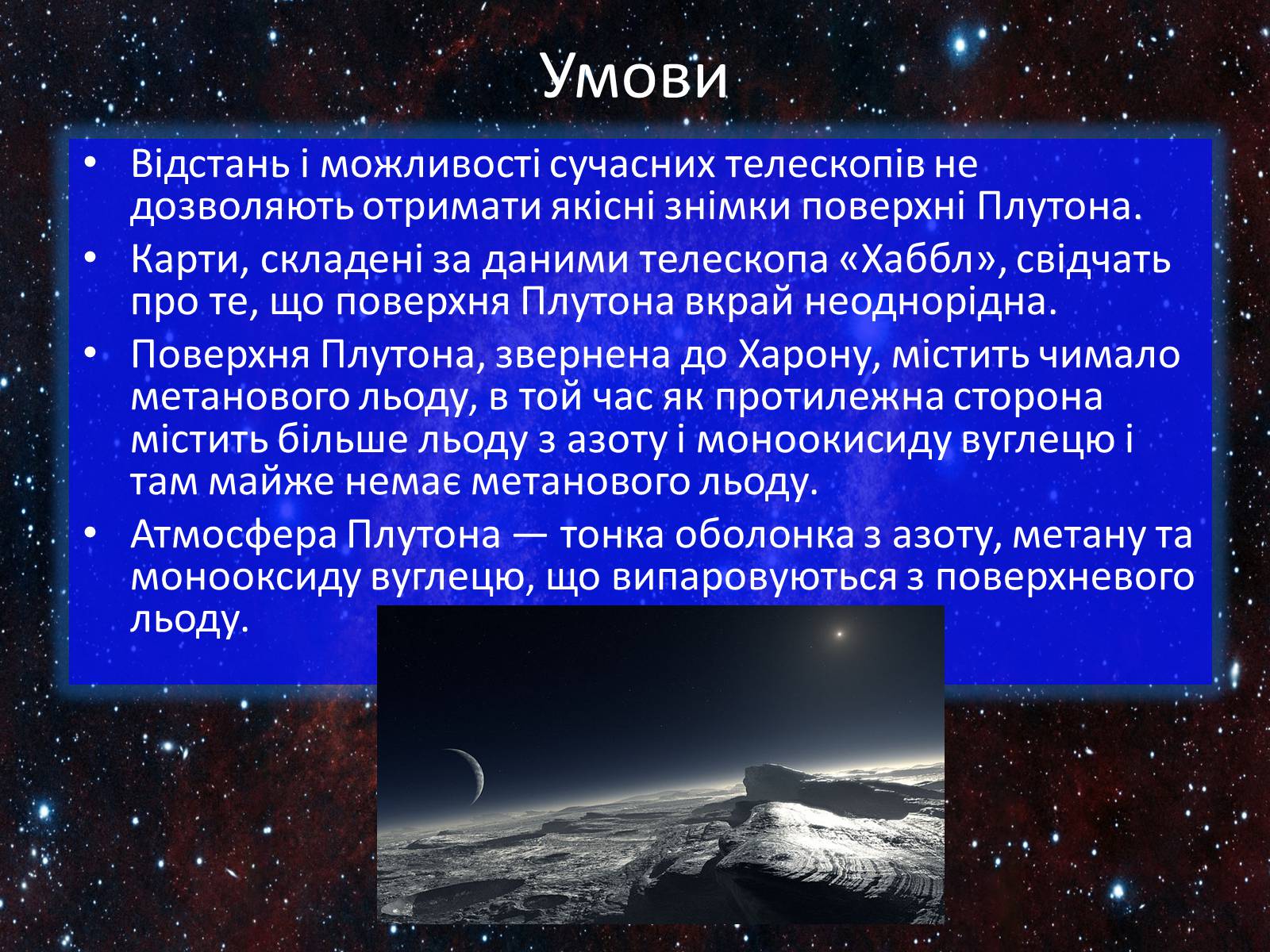 Умови

• Відстань і можливості сучасних телескопів не дозволяють отримати якісні знімки поверхні Плутона.
• Карти, складені за даними телескопа «Хаббл», свідчать про те, що поверхня Плутона вкрай неоднорідна.
• Поверхня Плутона, звернена до Харону, містить чимало метанового льоду, в той час як протилежна сторона містить більше льоду з азоту і моноокисиду вуглецю і там майже немає метанового льоду.
• Атмосфера Плутона — тонка оболонка з азоту, метану та монооксиду вуглецю, що випаровуються з поверхневого льоду.